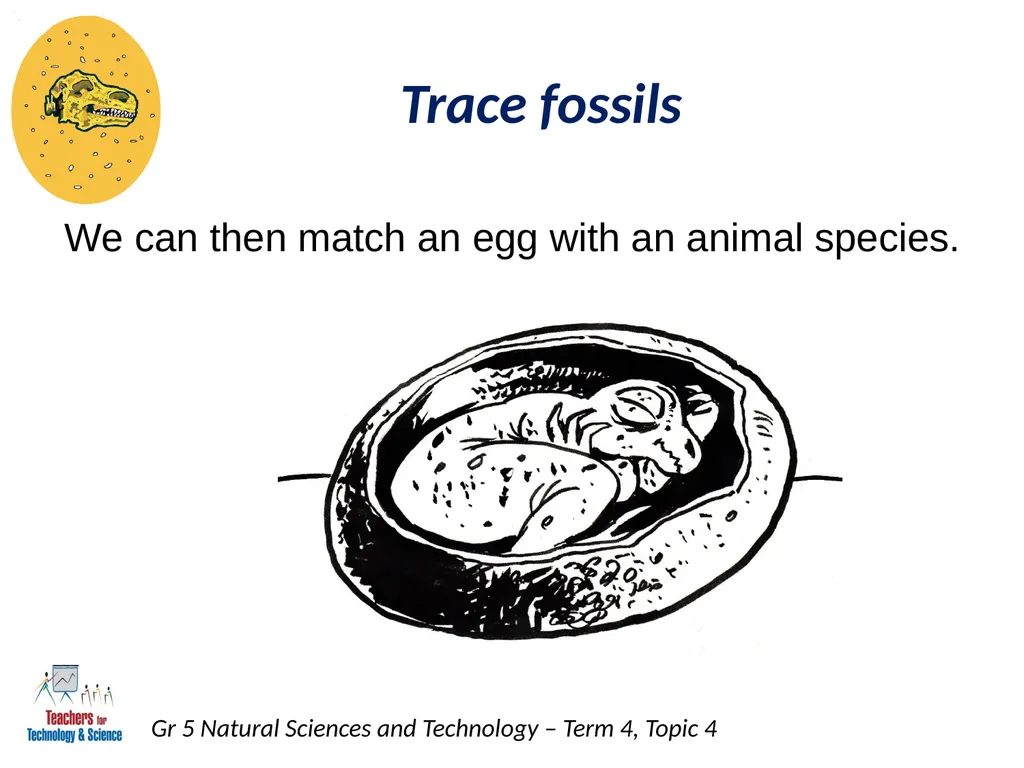 Trace fossils

We can then match an egg with an animal species.

Teachers for Technology & Science

Gr 5 Natural Sciences and Technology – Term 4, Topic 4